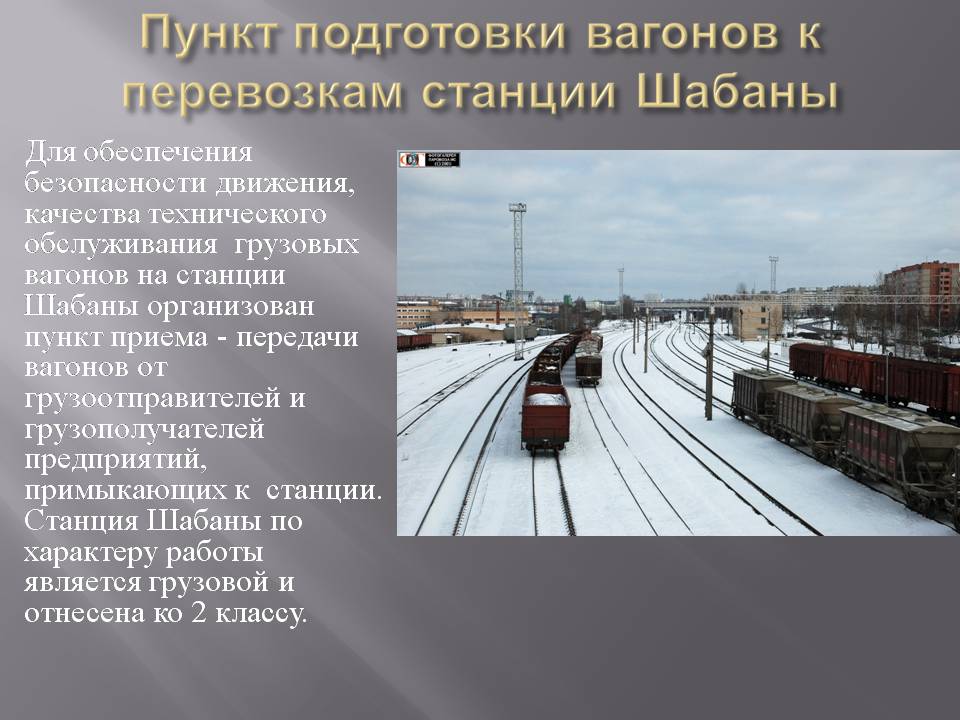 Пункт подготовки вагонов к перевозкам станции Шабаны

Для обеспечения безопасности движения, качества технического обслуживания грузовых вагонов на станции Шабаны организован пункт приема - передачи вагонов от грузоотправителей и грузополучателей предприятий, примыкающих к станции. Станция Шабаны по характеру работы является грузовой и отнесена ко 2 классу.